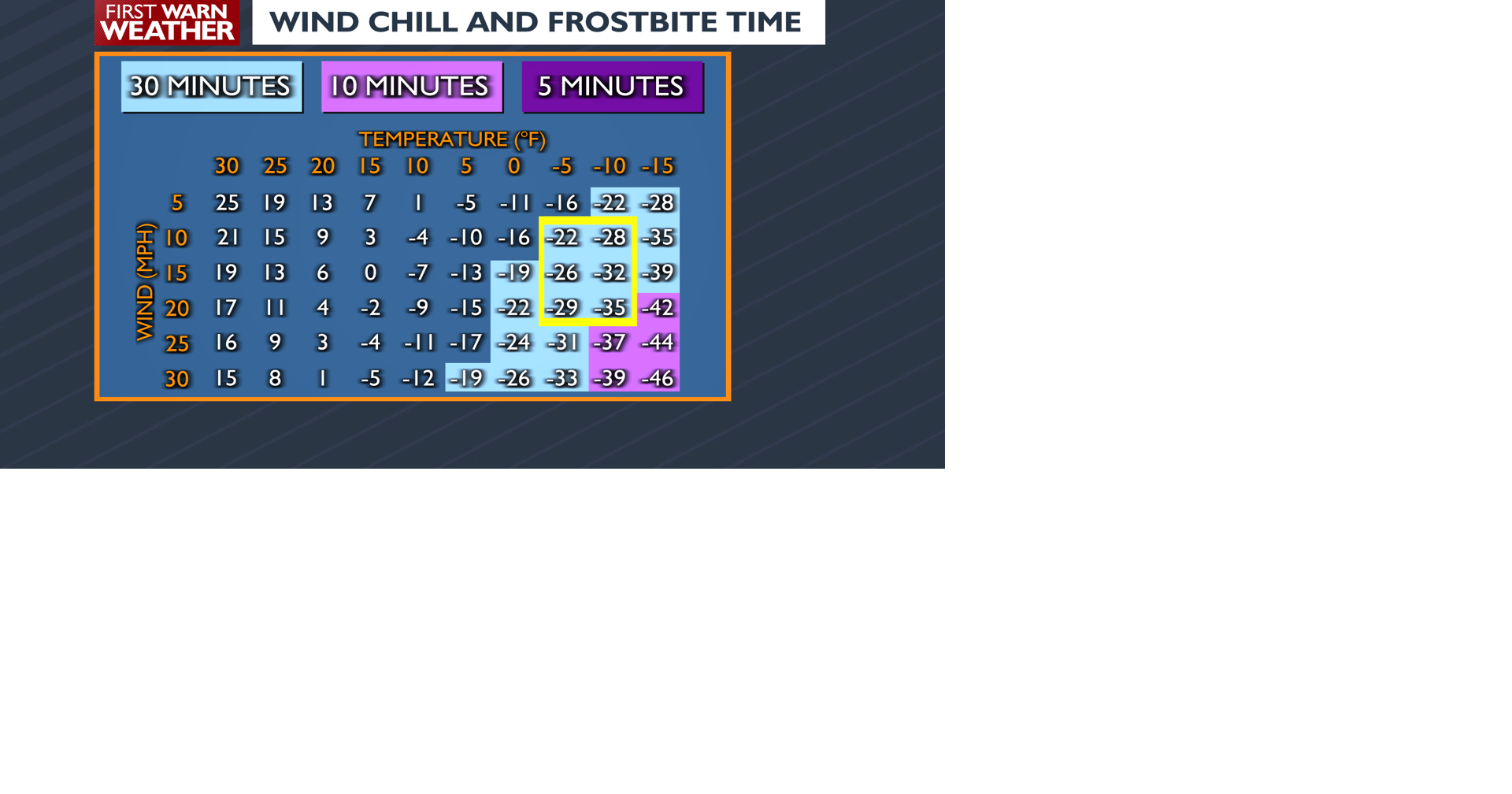 FIRST WARN WEATHER

WIND CHILL AND FROSTBITE TIME

30 MINUTES 10 MINUTES 5 MINUTES

TEMPERATURE (°F)

WIND (MPH)

| | 30 | 25 | 20 | 15 | 10 | 5 | 0 | -5 | -10 | -15 |
|---|---|---|---|---|---|---|---|---|---|---|
| 5 | 25 | 19 | 13 | 7 | 1 | -5 | -11 | -16 | -22 | -28 |
| 10 | 21 | 15 | 9 | 3 | -4 | -10 | -16 | -22 | -28 | -35 |
| 15 | 19 | 13 | 6 | 0 | -7 | -13 | -19 | -26 | -32 | -39 |
| 20 | 17 | 11 | 4 | -2 | -9 | -15 | -22 | -29 | -35 | -42 |
| 25 | 16 | 9 | 3 | -4 | -11 | -17 | -24 | -31 | -37 | -44 |
| 30 | 15 | 8 | 1 | -5 | -12 | -19 | -26 | -33 | -39 | -46 |